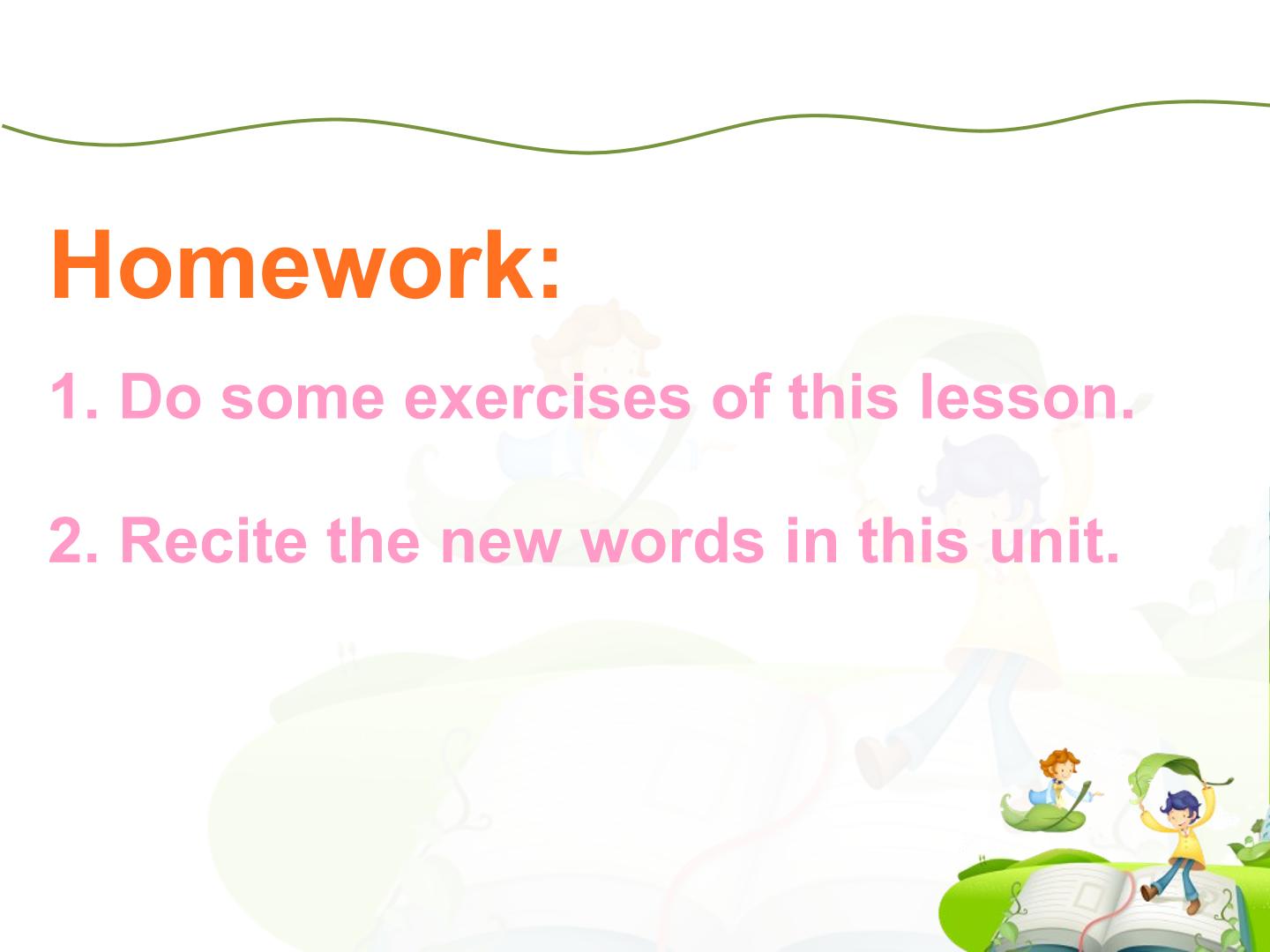 Homework:

1. Do some exercises of this lesson.

2. Recite the new words in this unit.